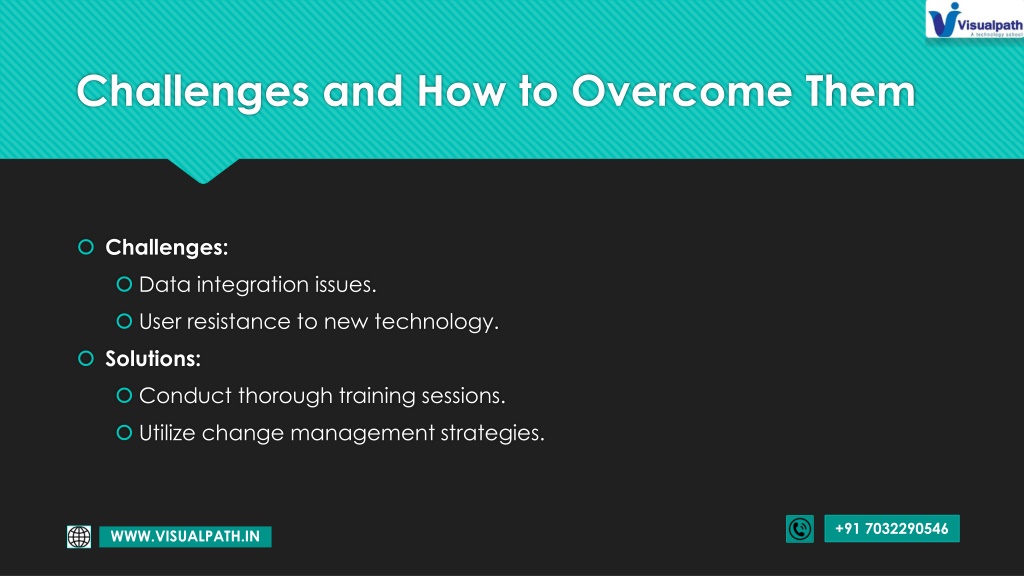 Visualpath
A technology school

Challenges and How to Overcome Them

Challenges:
Data integration issues.
User resistance to new technology.

Solutions:
Conduct thorough training sessions.
Utilize change management strategies.

WWW.VISUALPATH.IN

+91 7032290546